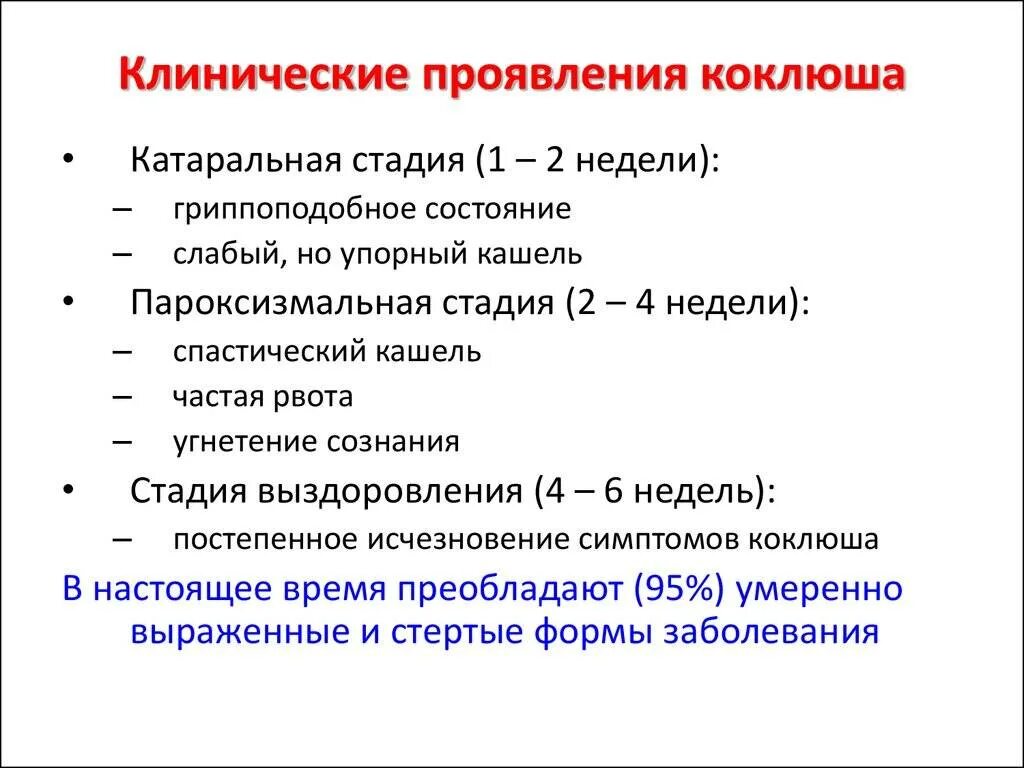 Клинические проявления коклюша

• Катаральная стадия (1 – 2 недели):
– гриппоподобное состояние
– слабый, но упорный кашель
• Пароксизмальная стадия (2 – 4 недели):
– спастический кашель
– частая рвота
– угнетение сознания
• Стадия выздоровления (4 – 6 недель):
– постепенное исчезновение симптомов коклюша

В настоящее время преобладают (95%) умеренно выраженные и стертые формы заболевания